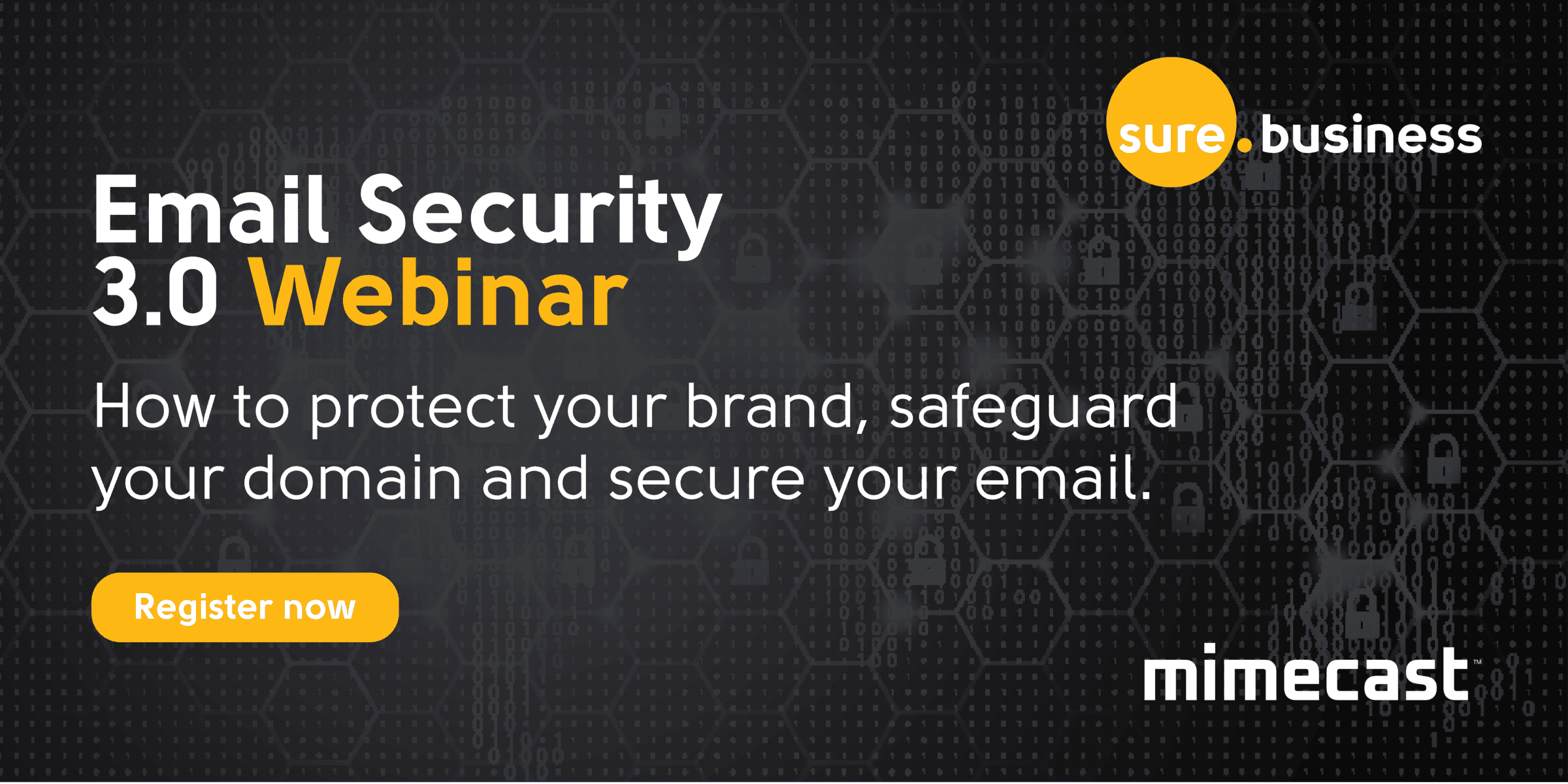 sure.business

Email Security 3.0 Webinar

How to protect your brand, safeguard your domain and secure your email.

Register now

mimecast™